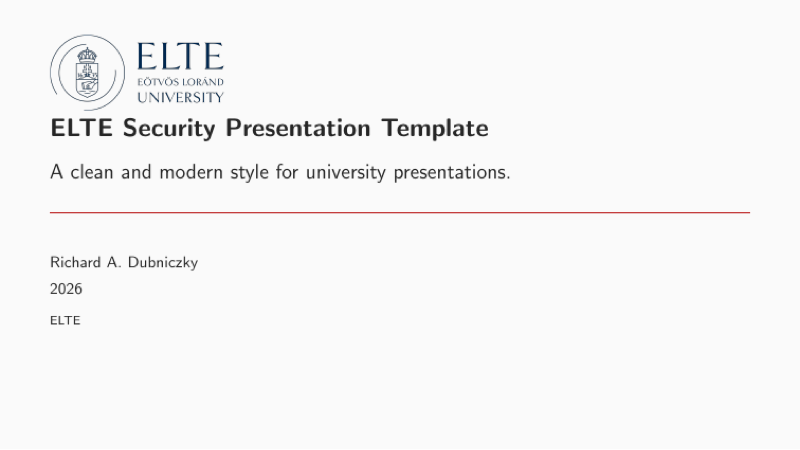 ELTE
EÖTVÖS LORÁND
UNIVERSITY

ELTE Security Presentation Template

A clean and modern style for university presentations.

Richard A. Dubniczky

2026

ELTE